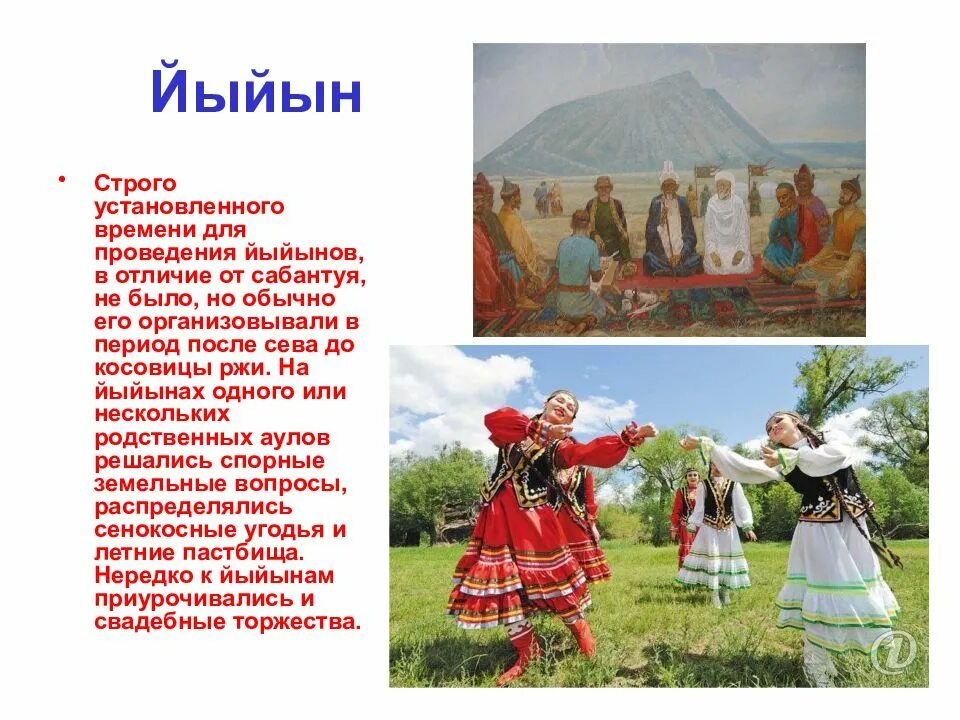 Йыйын

• Строго установленного времени для проведения йыйынов, в отличие от сабантуя, не было, но обычно его организовывали в период после сева до косовицы ржи. На йыйынах одного или нескольких родственных аулов решались спорные земельные вопросы, распределялись сенокосные угодья и летние пастбища. Нередко к йыйынам приурочивались и свадебные торжества.